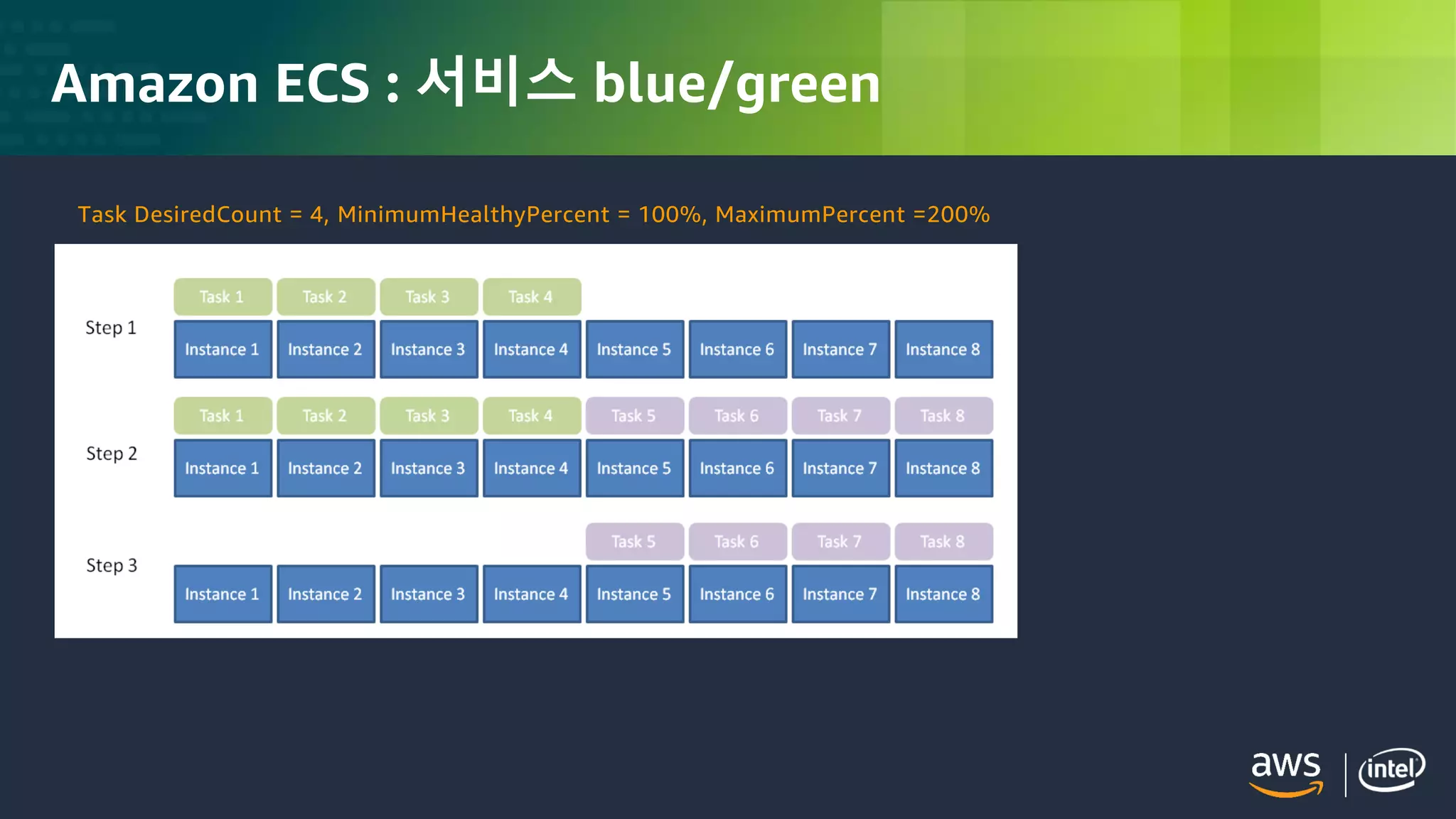 Amazon ECS : 서비스 blue/green

Task DesiredCount = 4, MinimumHealthyPercent = 100%, MaximumPercent =200%

Step 1

Task 1 Task 2 Task 3 Task 4

Instance 1 Instance 2 Instance 3 Instance 4 Instance 5 Instance 6 Instance 7 Instance 8

Step 2

Task 1 Task 2 Task 3 Task 4 Task 5 Task 6 Task 7 Task 8

Instance 1 Instance 2 Instance 3 Instance 4 Instance 5 Instance 6 Instance 7 Instance 8

Step 3

Task 5 Task 6 Task 7 Task 8

Instance 1 Instance 2 Instance 3 Instance 4 Instance 5 Instance 6 Instance 7 Instance 8

aws intel